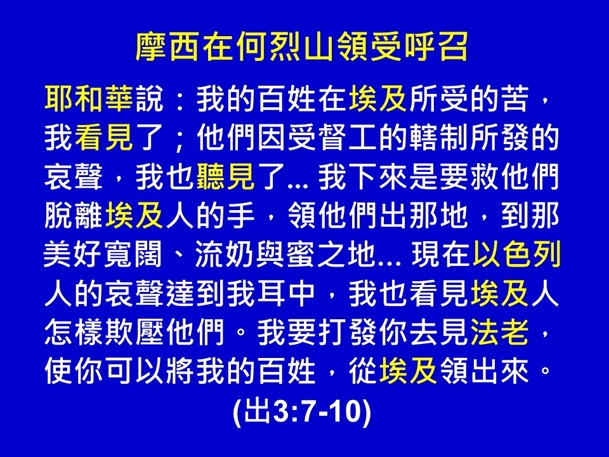 摩西在何烈山領受呼召

耶和華說：我的百姓在埃及所受的苦，我看見了；他們因受督工的轄制所發的哀聲，我也聽見了... 我下來是要救他們脫離埃及人的手，領他們出那地，到那美好寬闊、流奶與蜜之地... 現在以色列人的哀聲達到我耳中，我也看見埃及人怎樣欺壓他們。我要打發你去見法老，使你可以將我的百姓，從埃及領出來。

(出3:7-10)